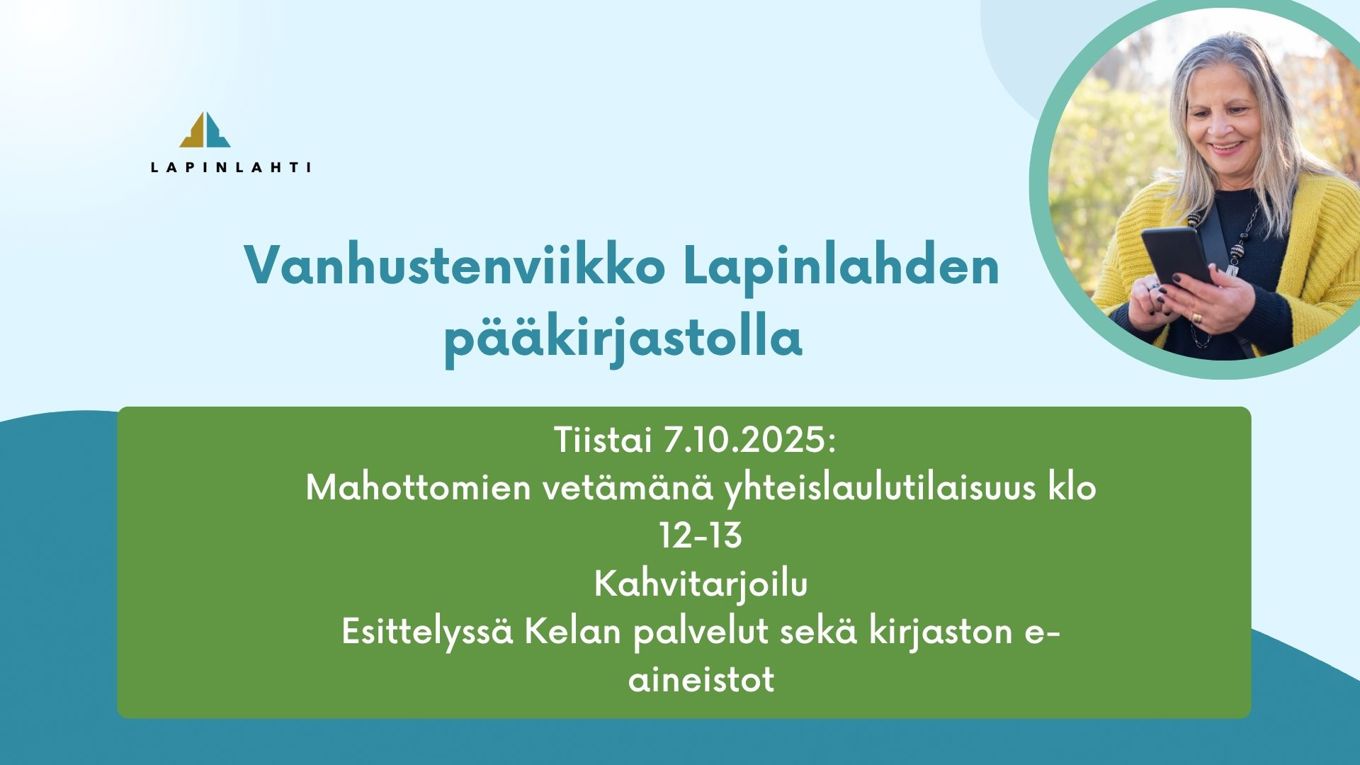 LAPINLAHTI

Vanhustenviikko Lapinlahden pääkirjastolla

Tiistai 7.10.2025:
Mahottomien vetämänä yhteislaulutilaisuus klo 12-13
Kahvitarjoilu
Esittelyssä Kelan palvelut sekä kirjaston e-aineistot